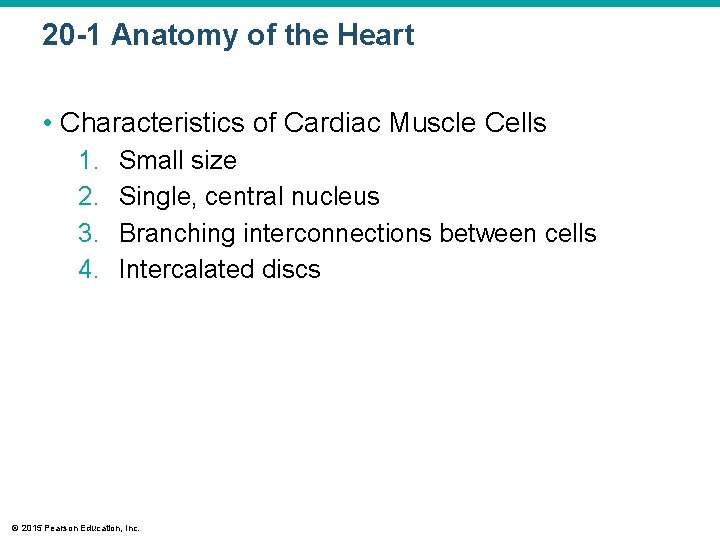 20-1 Anatomy of the Heart

• Characteristics of Cardiac Muscle Cells
1. Small size
2. Single, central nucleus
3. Branching interconnections between cells
4. Intercalated discs

© 2015 Pearson Education, Inc.